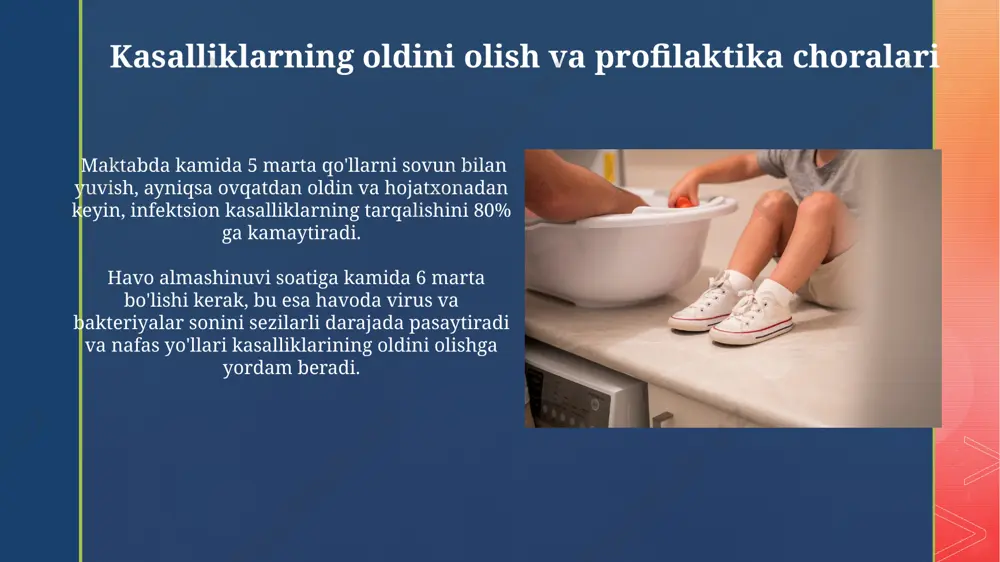 Kasalliklarning oldini olish va profilaktika choralari

Maktabda kamida 5 marta qo'llarni sovun bilan yuvish, ayniqsa ovqatdan oldin va hojatxonadan keyin, infektsion kasalliklarning tarqalishini 80% ga kamaytiradi.

Havo almashinuvi soatiga kamida 6 marta bo'lishi kerak, bu esa havoda virus va bakteriyalar sonini sezilarli darajada pasaytiradi va nafas yo'llari kasalliklarining oldini olishga yordam beradi.